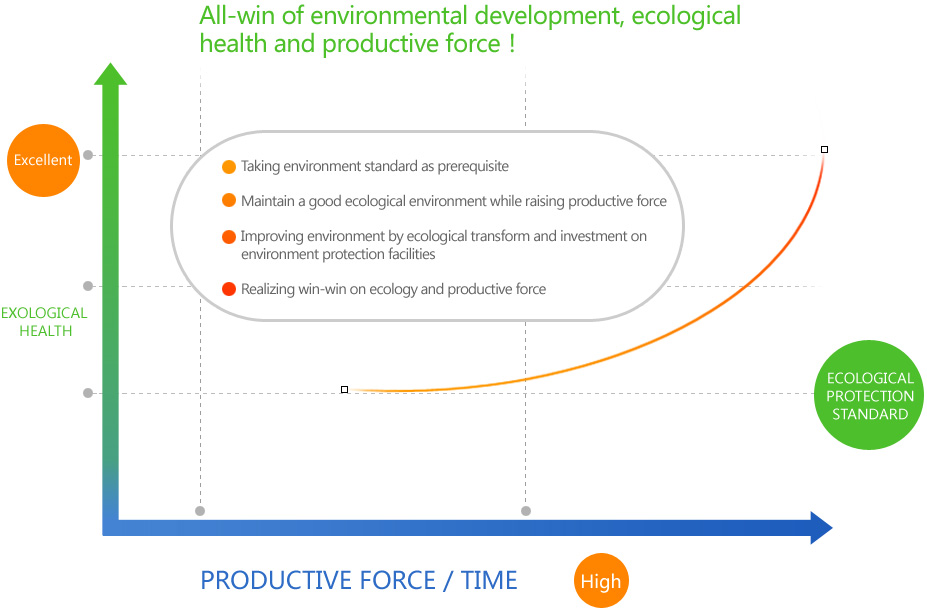 All-win of environmental development, ecological health and productive force !

Excellent

Taking environment standard as prerequisite

Maintain a good ecological environment while raising productive force

Improving environment by ecological transform and investment on environment protection facilities

Realizing win-win on ecology and productive force

EXOLOGICAL HEALTH

ECOLOGICAL PROTECTION STANDARD

PRODUCTIVE FORCE / TIME

High